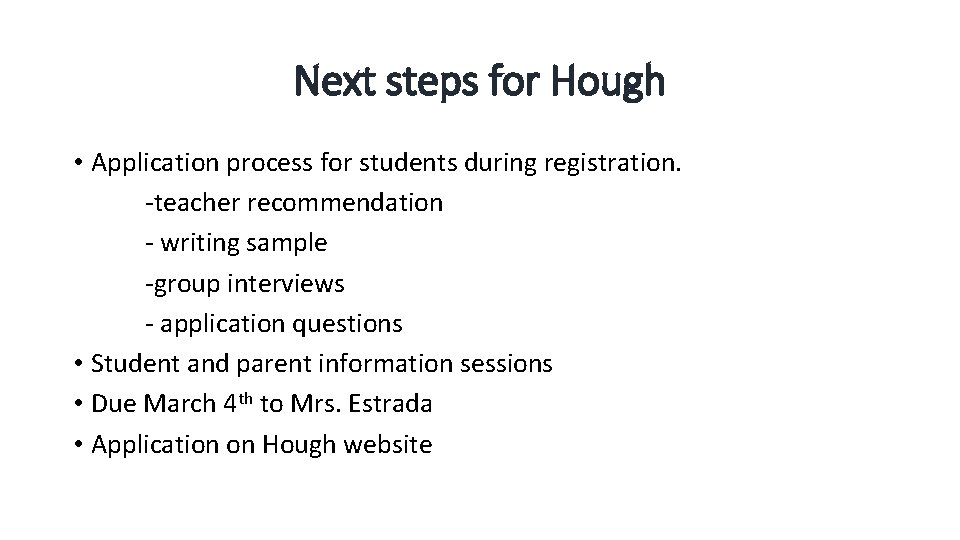 Next steps for Hough

• Application process for students during registration.
-teacher recommendation
- writing sample
-group interviews
- application questions
• Student and parent information sessions
• Due March 4th to Mrs. Estrada
• Application on Hough website